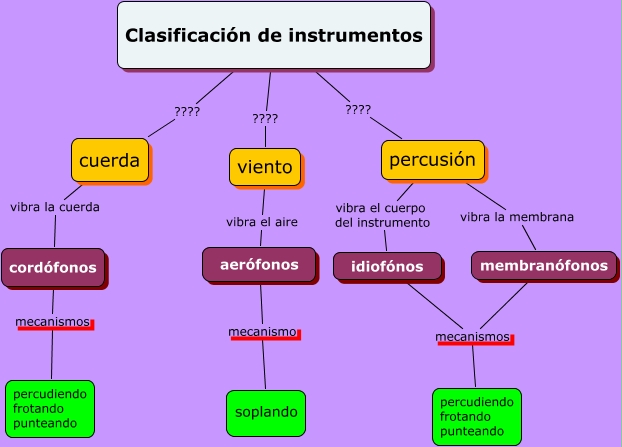 Clasificación de instrumentos

????

????

????

cuerda

viento

percusión

vibra la cuerda

vibra el aire

vibra el cuerpo del instrumento

vibra la membrana

cordófonos

aerófonos

idiofónos

membranófonos

mecanismos

mecanismo

mecanismos

percudiendo
frotando
punteando

soplando

percudiendo
frotando
punteando